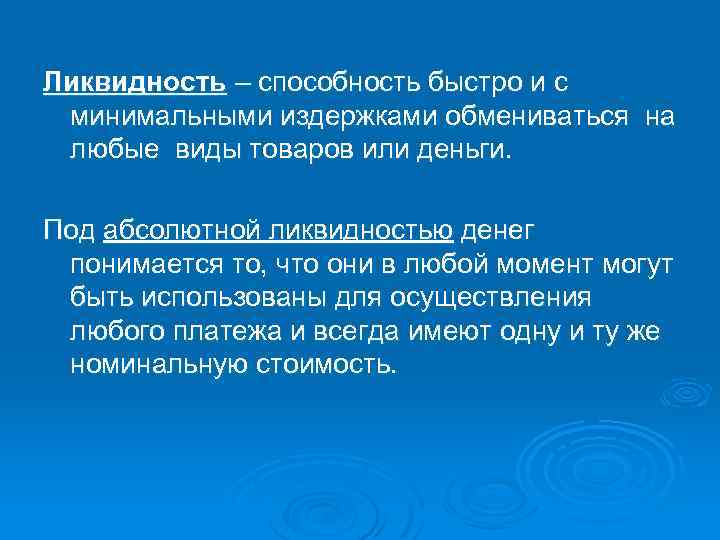 Ликвидность – способность быстро и с минимальными издержками обмениваться на любые виды товаров или деньги.

Под абсолютной ликвидностью денег понимается то, что они в любой момент могут быть использованы для осуществления любого платежа и всегда имеют одну и ту же номинальную стоимость.